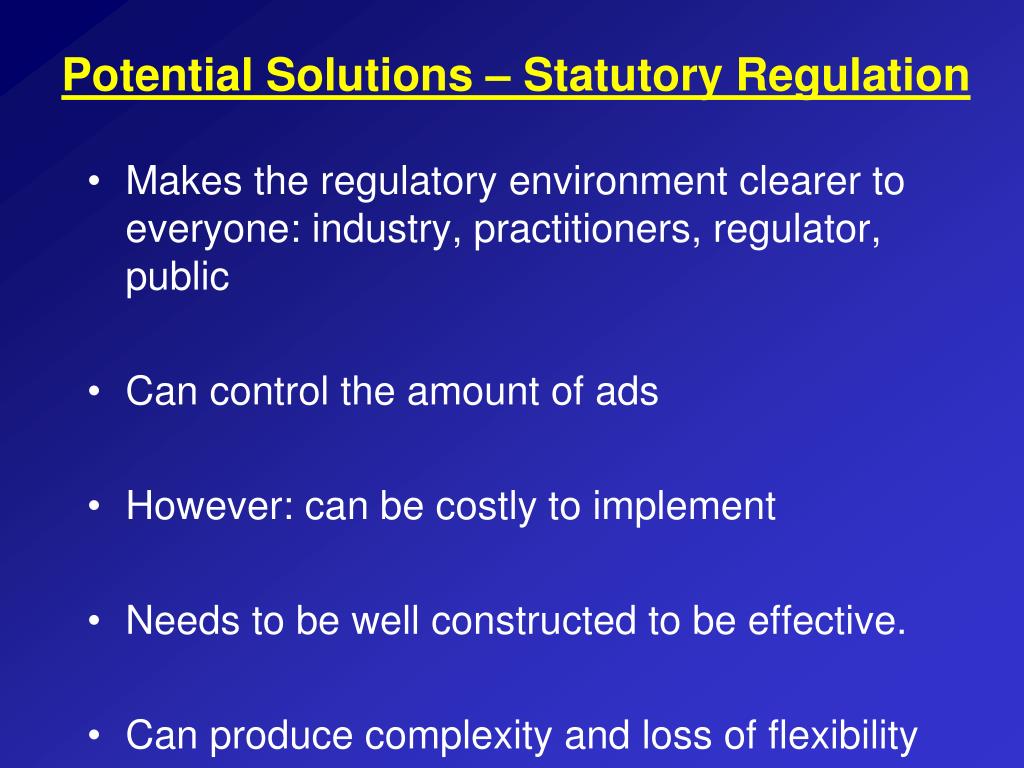 Potential Solutions – Statutory Regulation

• Makes the regulatory environment clearer to everyone: industry, practitioners, regulator, public

• Can control the amount of ads

• However: can be costly to implement

• Needs to be well constructed to be effective.

• Can produce complexity and loss of flexibility